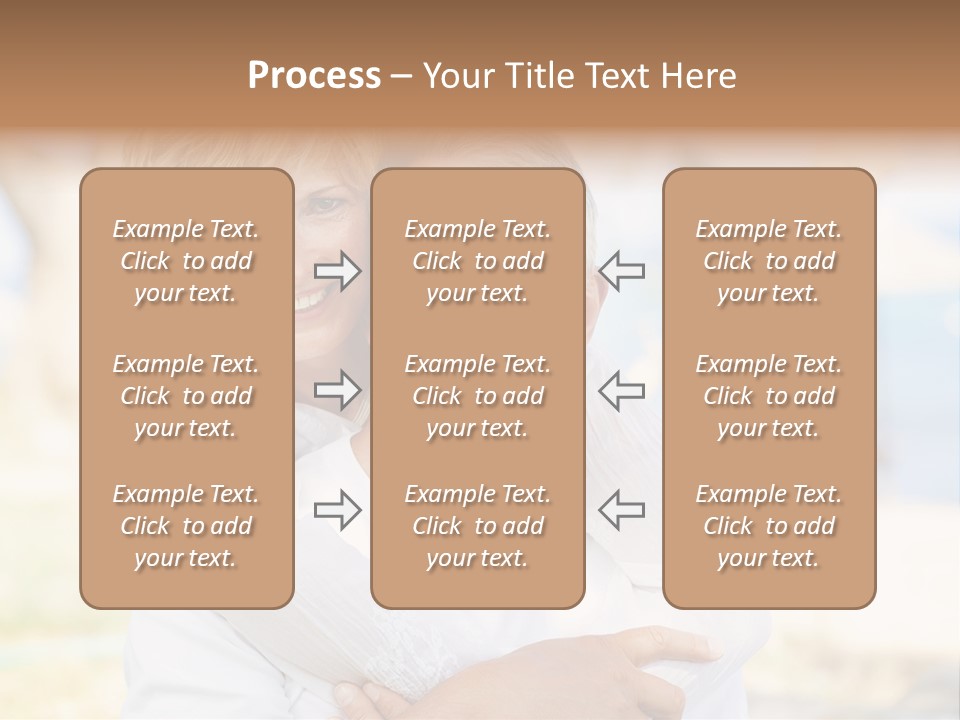 Process – Your Title Text Here

Example Text. Click to add your text.

Example Text. Click to add your text.

Example Text. Click to add your text.

Example Text. Click to add your text.

Example Text. Click to add your text.

Example Text. Click to add your text.

Example Text. Click to add your text.

Example Text. Click to add your text.

Example Text. Click to add your text.